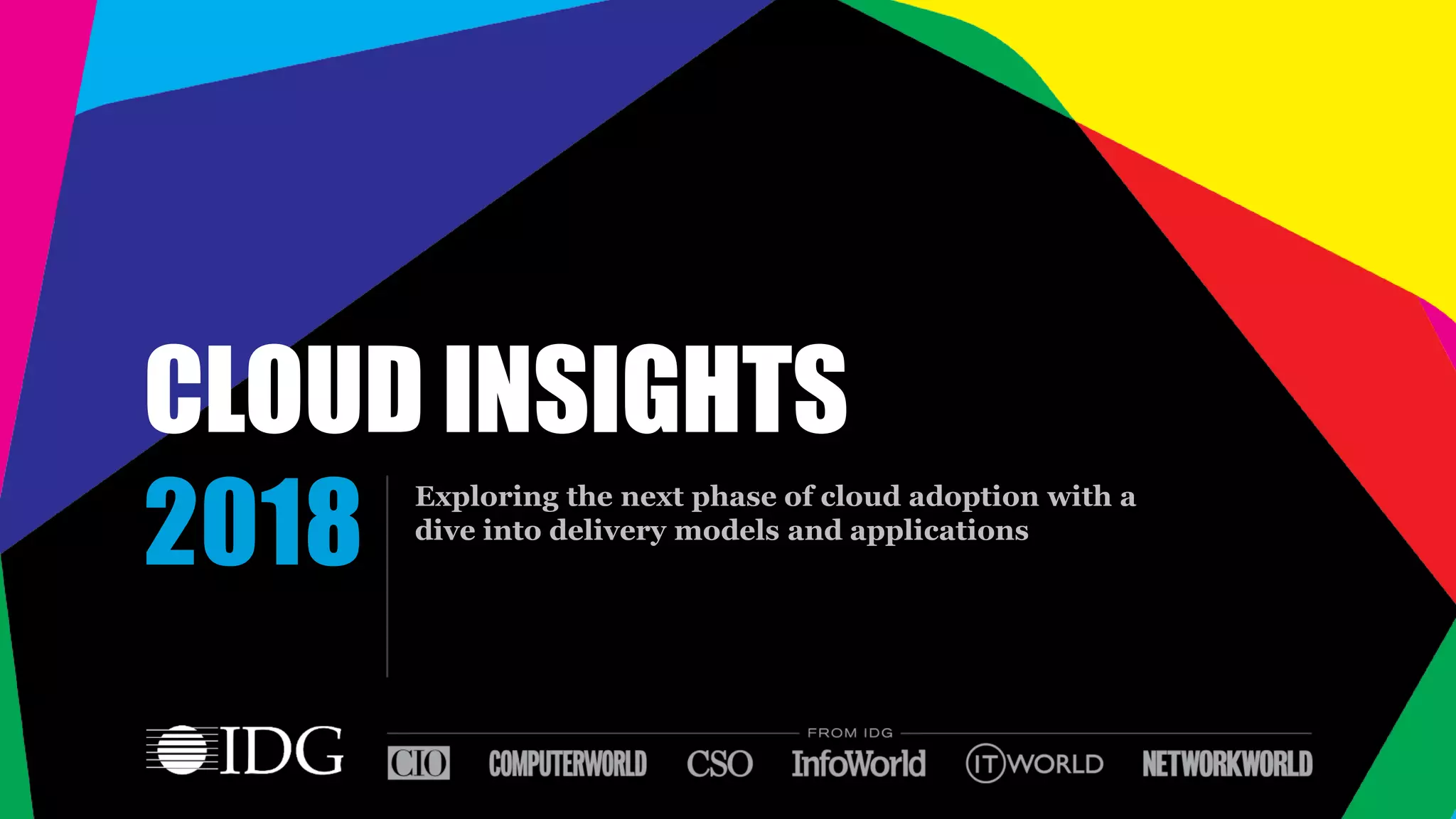 CLOUD INSIGHTS

2018

Exploring the next phase of cloud adoption with a dive into delivery models and applications

IDG

FROM IDG

CIO COMPUTERWORLD CSO InfoWorld ITWORLD NETWORKWORLD